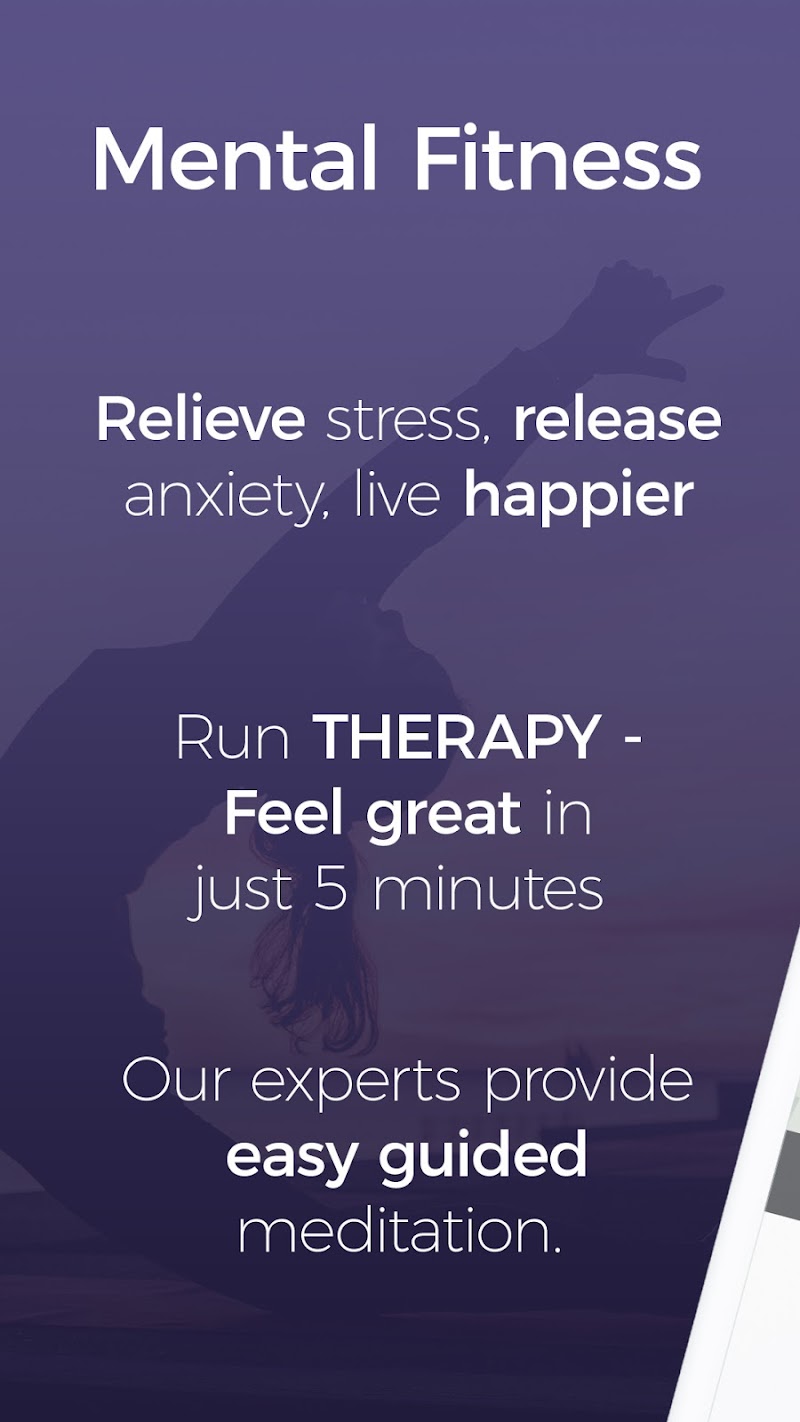 Mental Fitness

Relieve stress, release anxiety, live happier

Run THERAPY - Feel great in just 5 minutes

Our experts provide easy guided meditation.